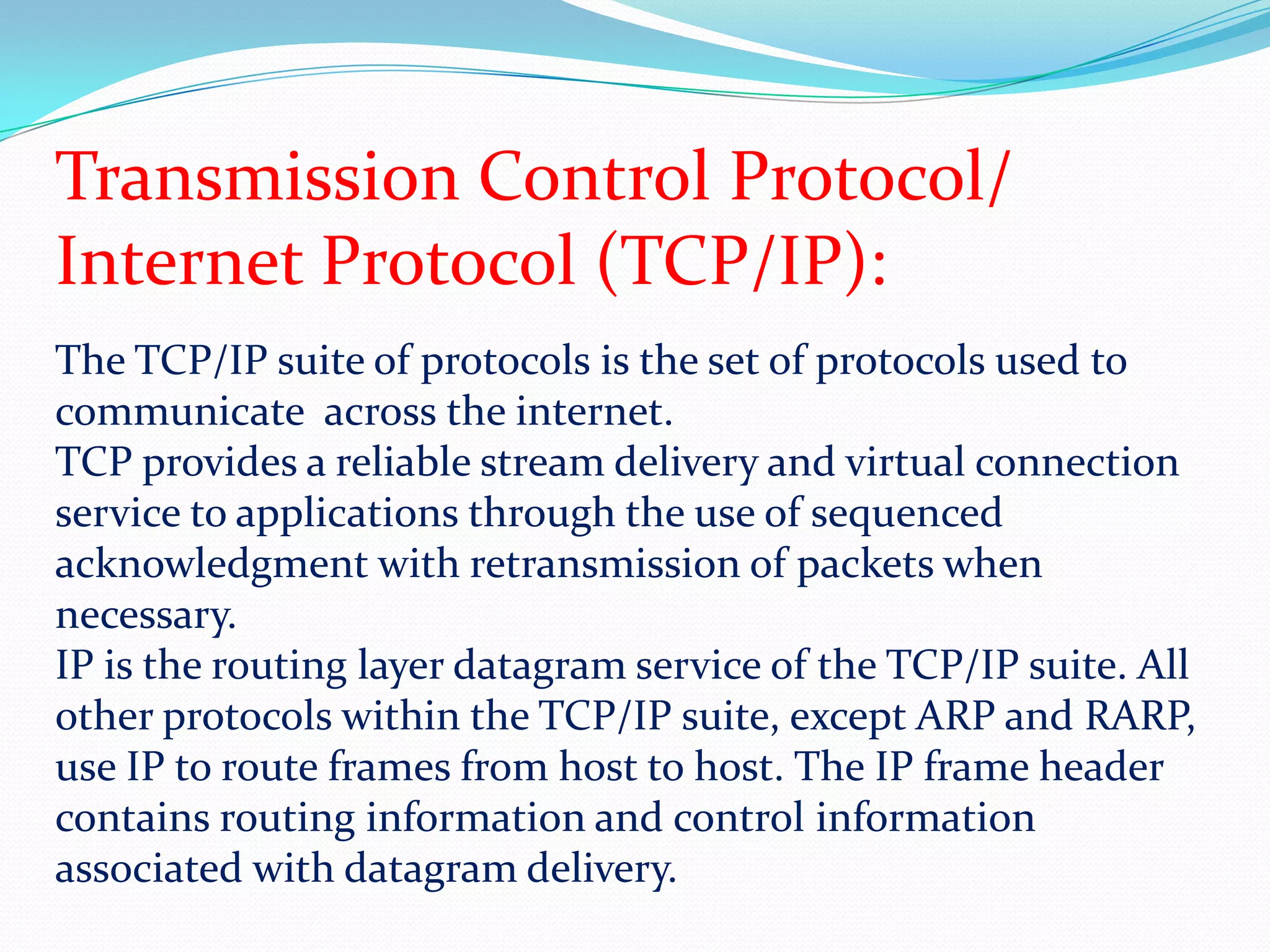 Transmission Control Protocol/ Internet Protocol (TCP/IP):

The TCP/IP suite of protocols is the set of protocols used to communicate across the internet.
TCP provides a reliable stream delivery and virtual connection service to applications through the use of sequenced acknowledgment with retransmission of packets when necessary.
IP is the routing layer datagram service of the TCP/IP suite. All other protocols within the TCP/IP suite, except ARP and RARP, use IP to route frames from host to host. The IP frame header contains routing information and control information associated with datagram delivery.